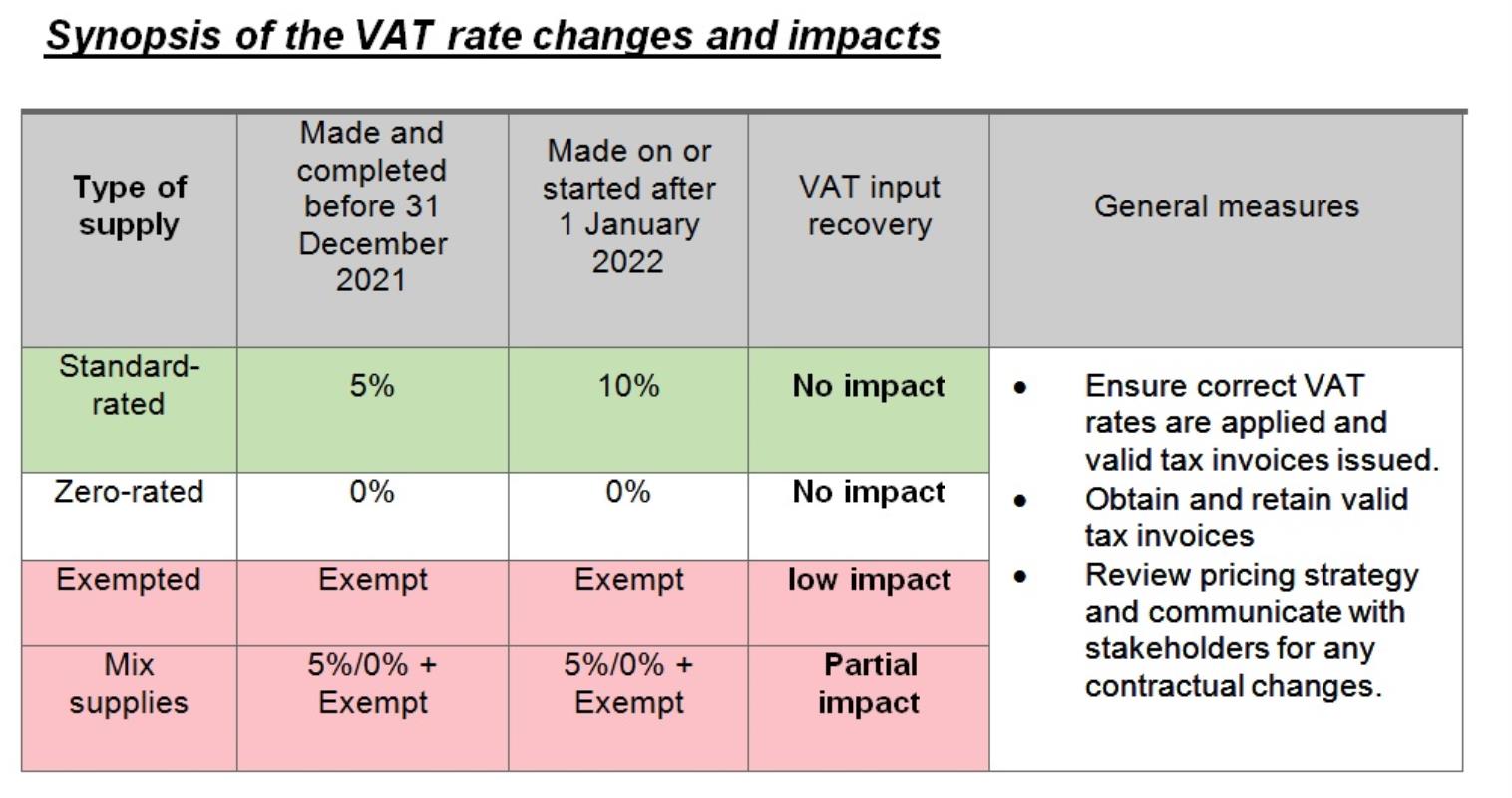 Synopsis of the VAT rate changes and impacts

| Type of supply | Made and completed before 31 December 2021 | Made on or started after 1 January 2022 | VAT input recovery | General measures |
|---|---|---|---|---|
| Standard-rated | 5% | 10% | No impact | • Ensure correct VAT rates are applied and valid tax invoices issued. • Obtain and retain valid tax invoices • Review pricing strategy and communicate with stakeholders for any contractual changes. |
| Zero-rated | 0% | 0% | No impact | |
| Exempted | Exempt | Exempt | low impact | |
| Mix supplies | 5%/0% + Exempt | 5%/0% + Exempt | Partial impact | |